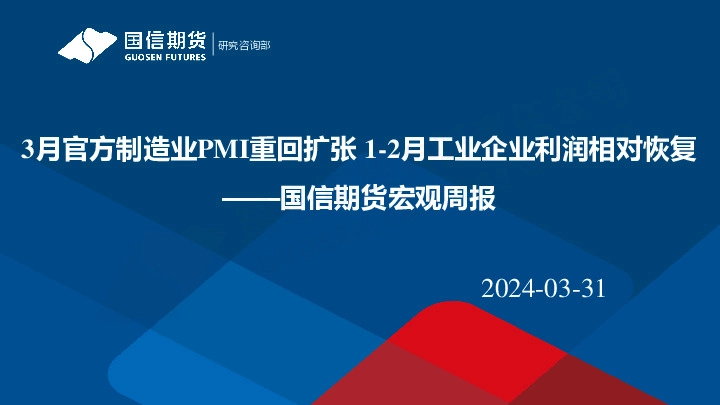 国信期货
GUOSEN FUTURES
研究咨询部

3月官方制造业PMI重回扩张 1-2月工业企业利润相对恢复
——国信期货宏观周报

2024-03-31